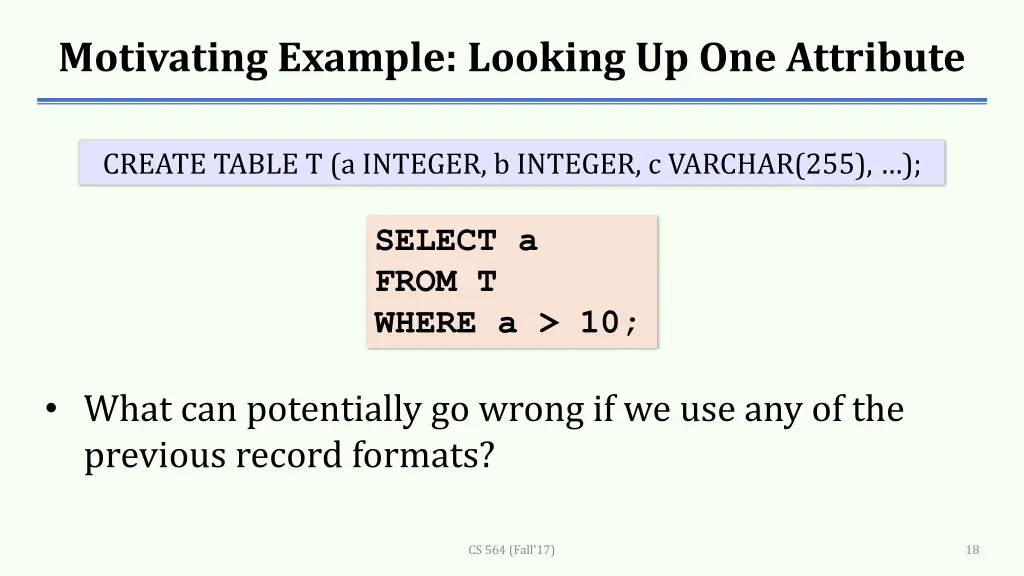 Motivating Example: Looking Up One Attribute

CREATE TABLE T (a INTEGER, b INTEGER, c VARCHAR(255), …);

SELECT a
FROM T
WHERE a > 10;

• What can potentially go wrong if we use any of the previous record formats?

CS 564 (Fall'17)

18